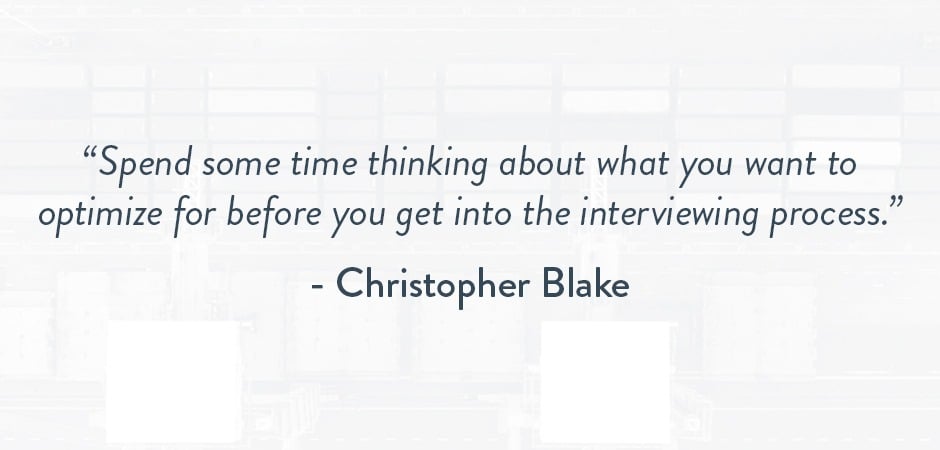 “Spend some time thinking about what you want to optimize for before you get into the interviewing process.”

- Christopher Blake